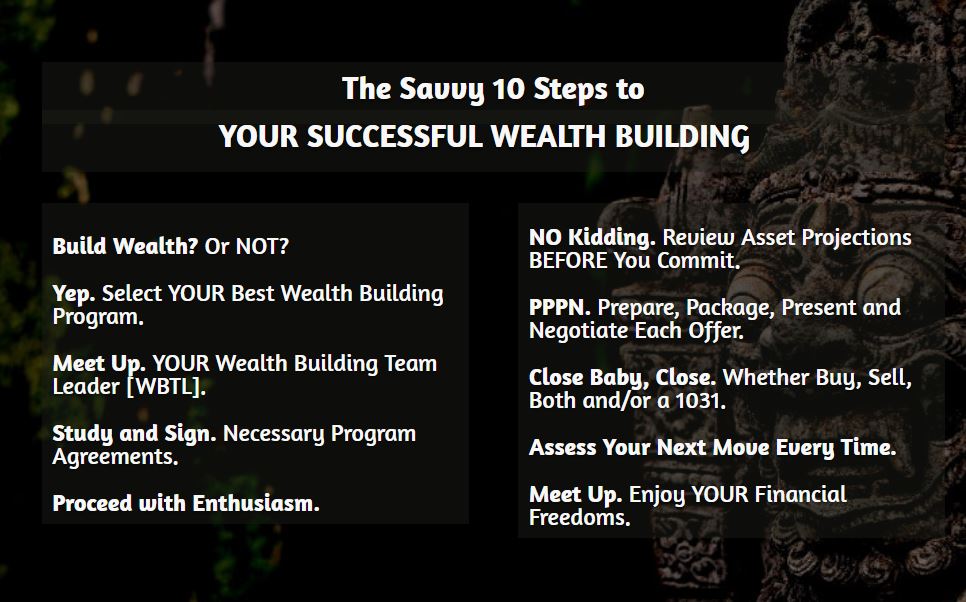 The Savvy 10 Steps to
YOUR SUCCESSFUL WEALTH BUILDING

Build Wealth? Or NOT?

Yep. Select YOUR Best Wealth Building Program.

Meet Up. YOUR Wealth Building Team Leader [WBTL].

Study and Sign. Necessary Program Agreements.

Proceed with Enthusiasm.

NO Kidding. Review Asset Projections BEFORE You Commit.

PPPN. Prepare, Package, Present and Negotiate Each Offer.

Close Baby, Close. Whether Buy, Sell, Both and/or a 1031.

Assess Your Next Move Every Time.

Meet Up. Enjoy YOUR Financial Freedoms.